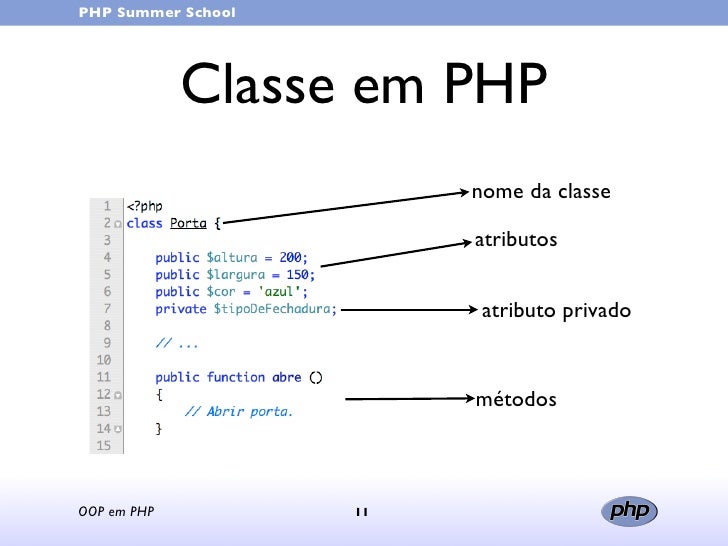 PHP Summer School

Classe em PHP

1 <?php
2 class Porta {
3
4     public $altura = 200;
5     public $largura = 150;
6     public $cor = 'azul';
7     private $tipoDeFechadura;
8
9     // ...
10
11     public function abre ()
12     {
13         // Abrir porta.
14     }
15

nome da classe

atributos

atributo privado

métodos

OOP em PHP

11

php